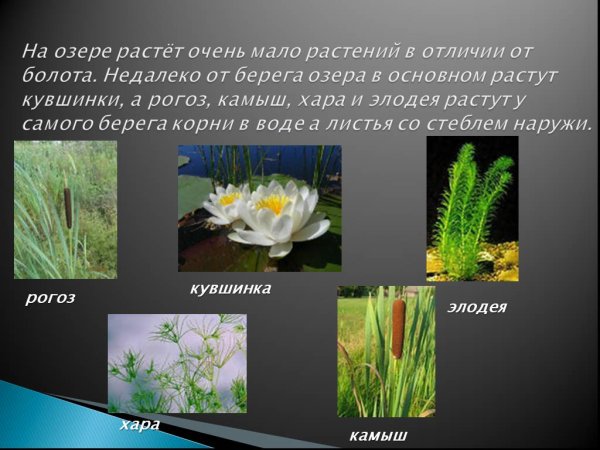 На озере растёт очень мало растений в отличии от болота. Недалеко от берега озера в основном растут кувшинки, а рогоз, камыш, хара и элодея растут у самого берега корни в воде а листья со стеблем наружи.

рогоз

кувшинка

элодея

хара

камыш